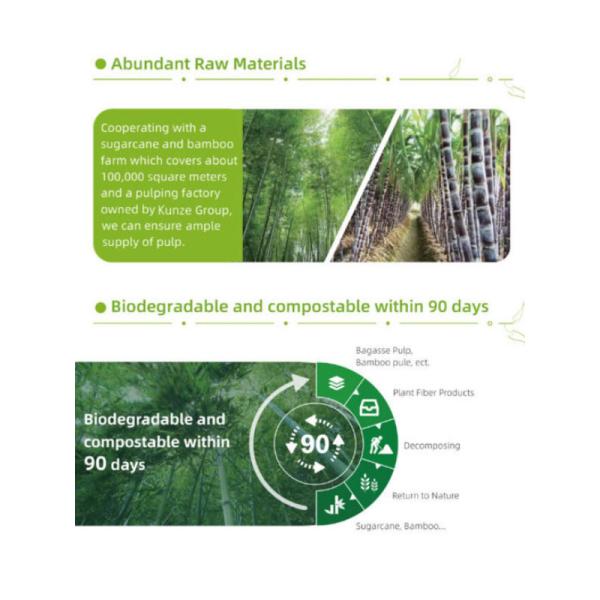 Abundant Raw Materials

Cooperating with a sugarcane and bamboo farm which covers about 100,000 square meters and a pulping factory owned by Kunze Group, we can ensure ample supply of pulp.

Biodegradable and compostable within 90 days

Biodegradable and compostable within 90 days

90

Bagasse Pulp, Bamboo pule, ect.

Plant Fiber Products

Decomposing

Return to Nature

Sugarcane, Bamboo...